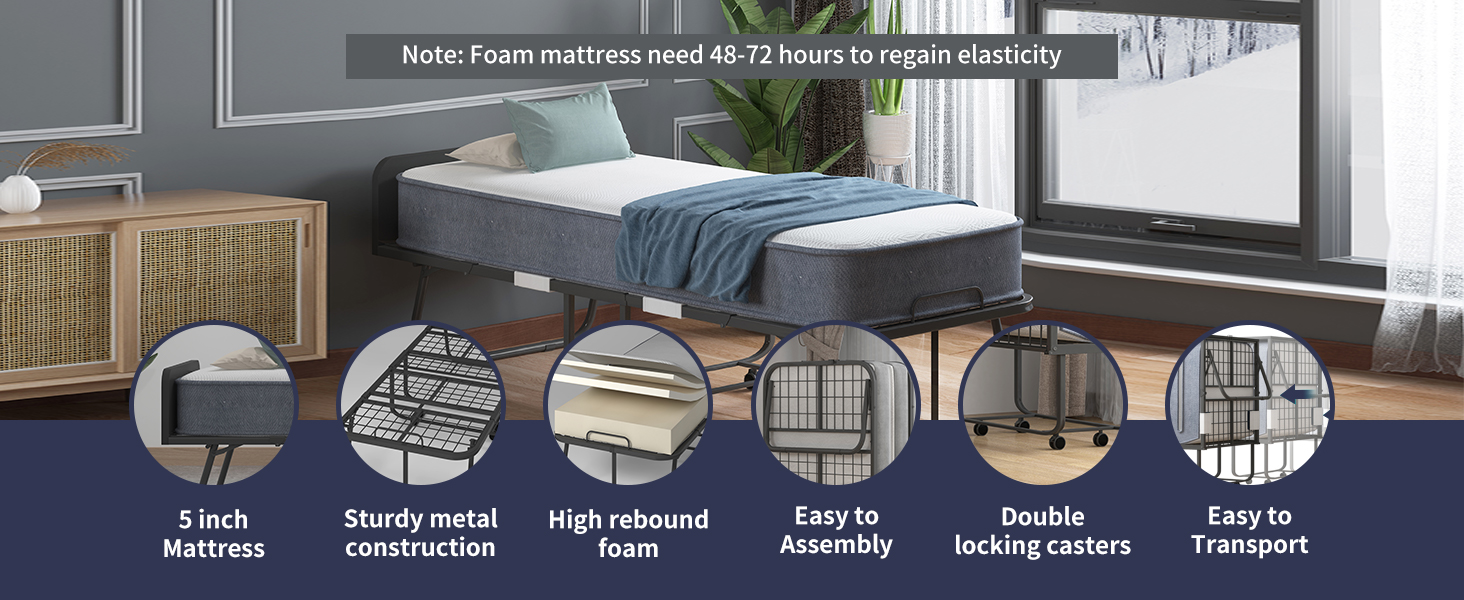 Note: Foam mattress need 48-72 hours to regain elasticity

5 inch Mattress

Sturdy metal construction

High rebound foam

Easy to Assembly

Double locking casters

Easy to Transport